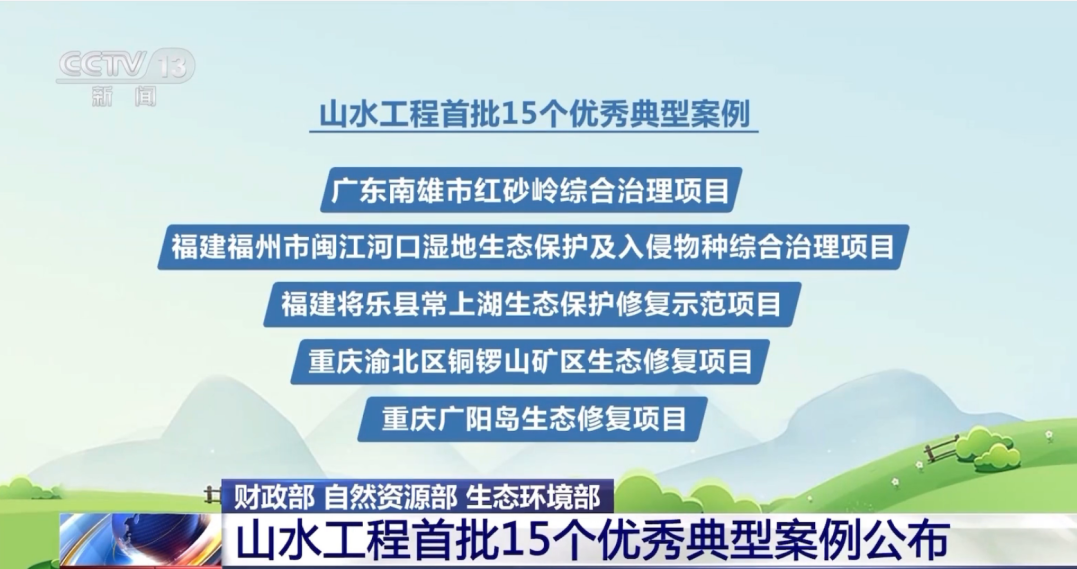 CCTV 13
新闻

山水工程首批15个优秀典型案例

广东南雄市红砂岭综合治理项目

福建福州市闽江河口湿地生态保护及入侵物种综合治理项目

福建将乐县常上湖生态保护修复示范项目

重庆渝北区铜锣山矿区生态修复项目

重庆广阳岛生态修复项目

财政部 自然资源部 生态环境部

山水工程首批15个优秀典型案例公布